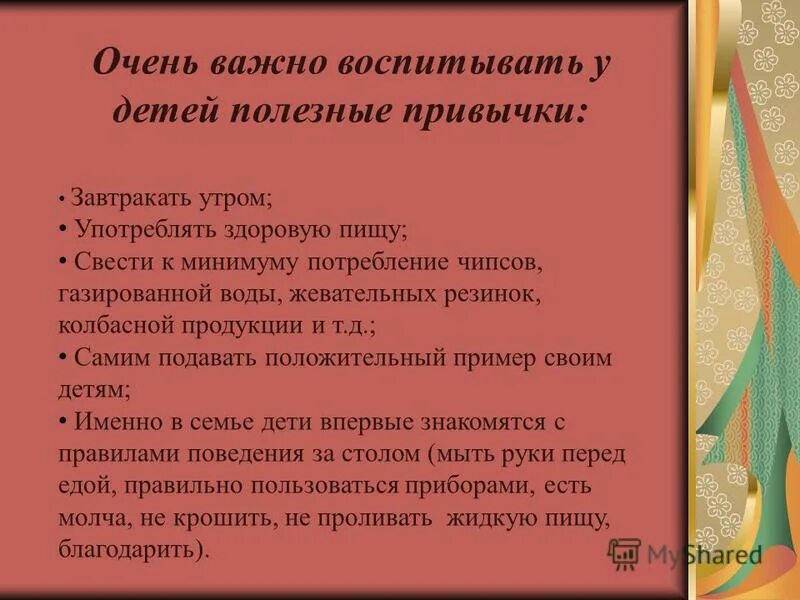 Очень важно воспитывать у детей полезные привычки:

• Завтракать утром;
• Употреблять здоровую пищу;
• Свести к минимуму потребление чипсов, газированной воды, жевательных резинок, колбасной продукции и т.д.;
• Самим подавать положительный пример своим детям;
• Именно в семье дети впервые знакомятся с правилами поведения за столом (мыть руки перед едой, правильно пользоваться приборами, есть молча, не крошить, не проливать жидкую пищу, благодарить).

MyShared